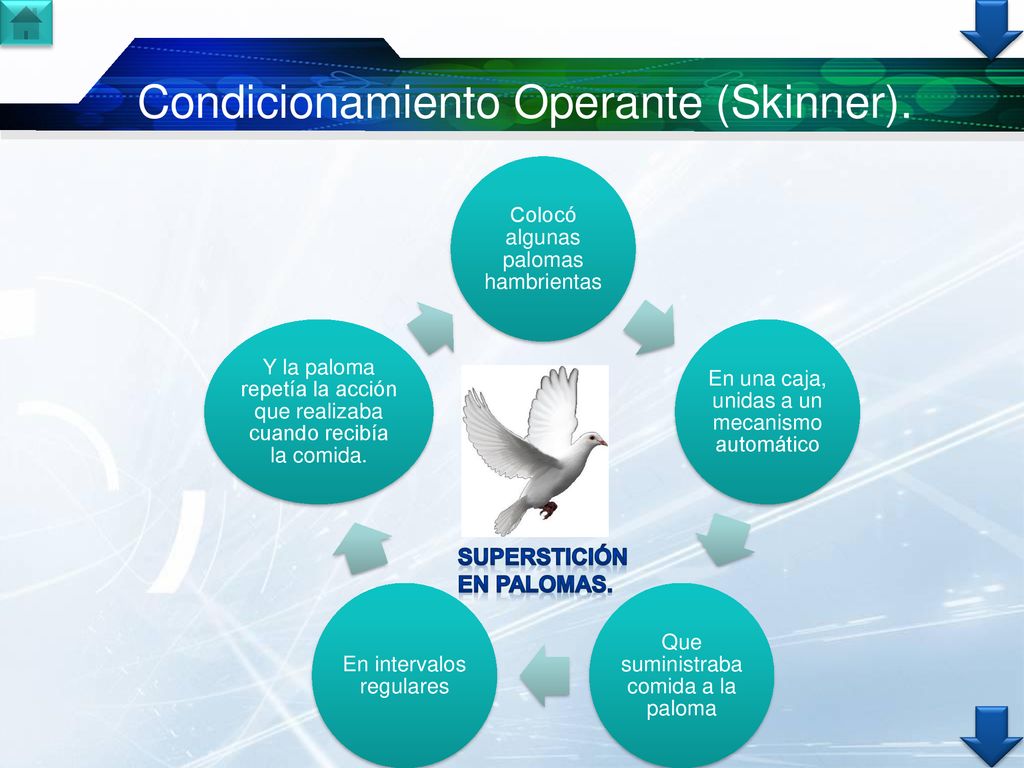 Condicionamiento Operante (Skinner).

Colocó algunas palomas hambrientas

En una caja, unidas a un mecanismo automático

Que suministraba comida a la paloma

En intervalos regulares

Y la paloma repetía la acción que realizaba cuando recibía la comida.

SUPERSTICIÓN EN PALOMAS.